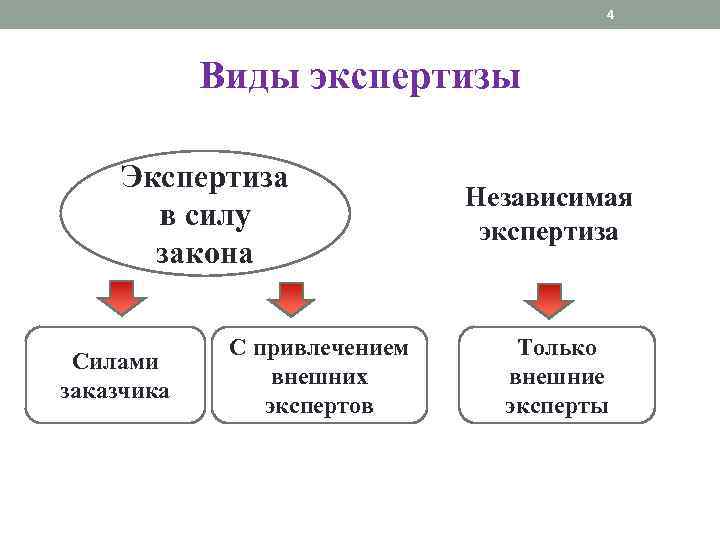 4

Виды экспертизы

Экспертиза в силу закона

Независимая экспертиза

Силами заказчика

С привлечением внешних экспертов

Только внешние эксперты